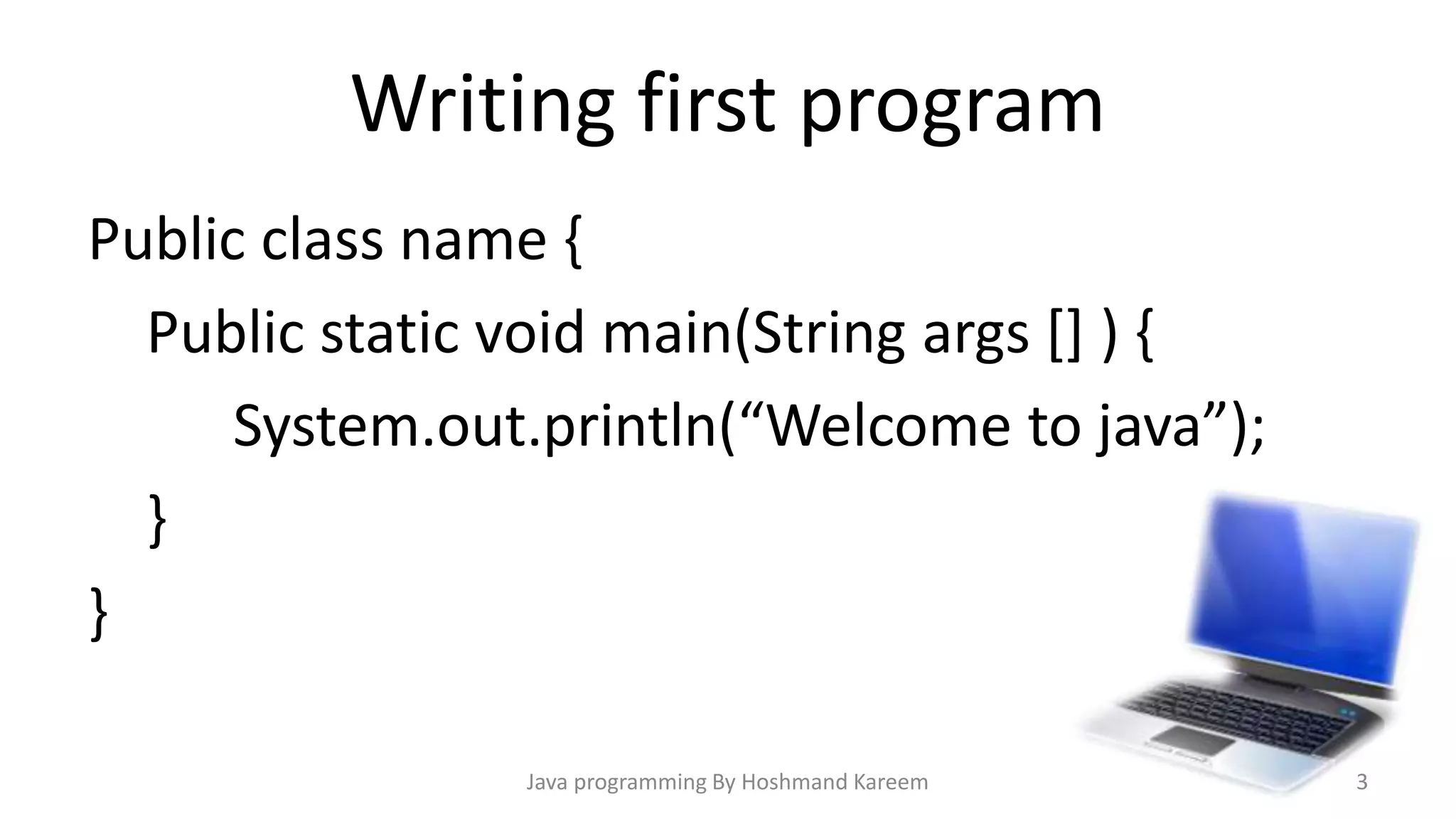 Writing first program

Public class name {
Public static void main(String args [] ) {
System.out.println(“Welcome to java”);
}
}

Java programming By Hoshmand Kareem

3